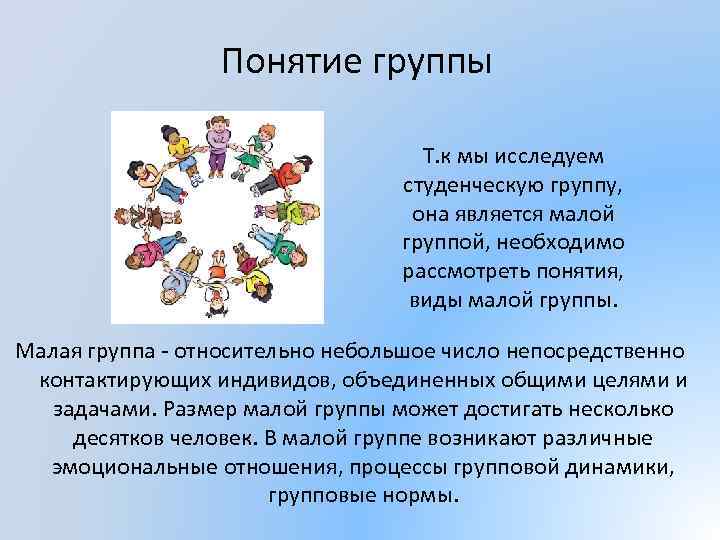 Понятие группы

Т.к мы исследуем студенческую группу, она является малой группой, необходимо рассмотреть понятия, виды малой группы.

Малая группа - относительно небольшое число непосредственно контактирующих индивидов, объединенных общими целями и задачами. Размер малой группы может достигать несколько десятков человек. В малой группе возникают различные эмоциональные отношения, процессы групповой динамики, групповые нормы.